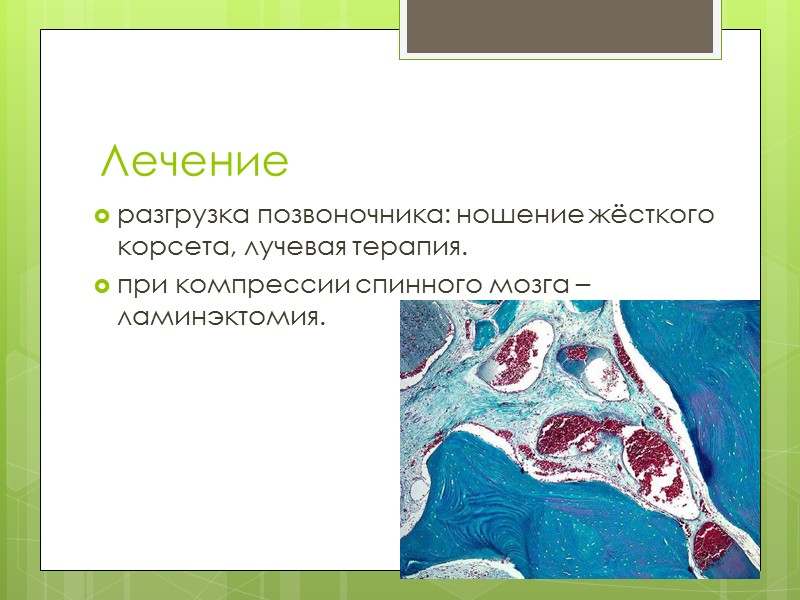 Лечение

разгрузка позвоночника: ношение жёсткого корсета, лучевая терапия.

при компрессии спинного мозга – ламинэктомия.